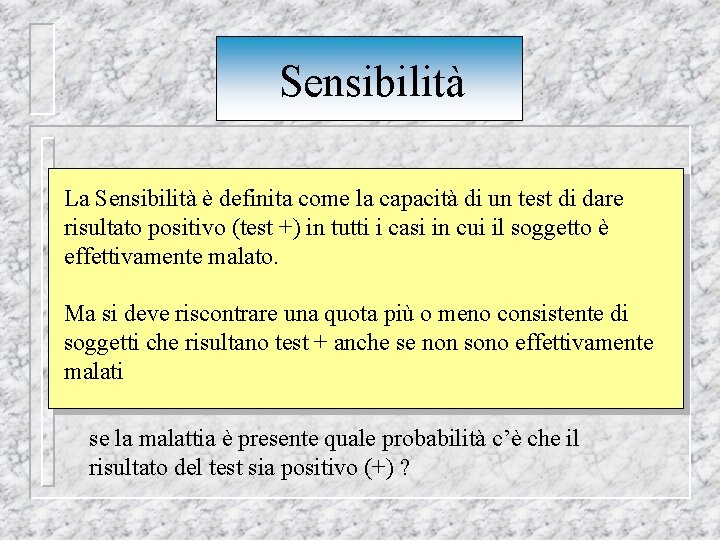 Sensibilità

La Sensibilità è definita come la capacità di un test di dare risultato positivo (test +) in tutti i casi in cui il soggetto è effettivamente malato.

Ma si deve riscontrare una quota più o meno consistente di soggetti che risultano test + anche se non sono effettivamente malati

se la malattia è presente quale probabilità c'è che il risultato del test sia positivo (+) ?